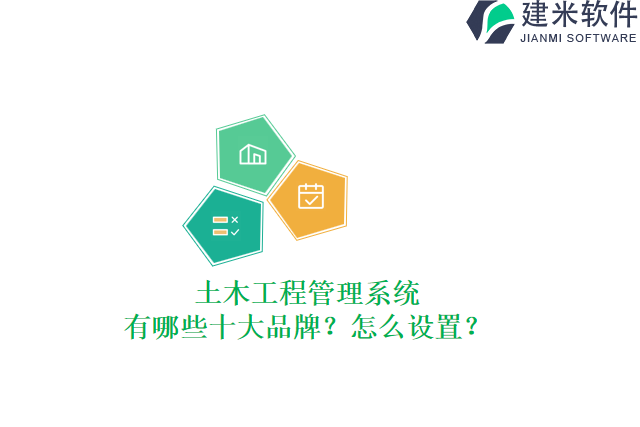 建米软件
JIANMI SOFTWARE

土木工程管理系统
有哪些十大品牌？怎么设置？